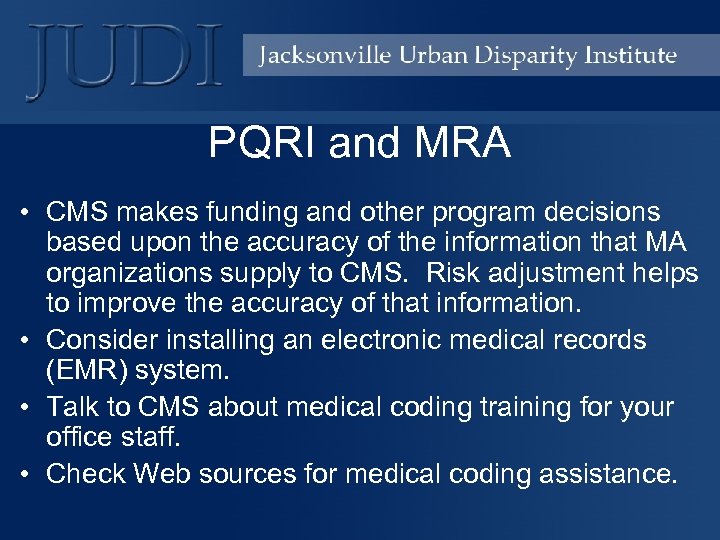 JUDI
Jacksonville Urban Disparity Institute

PQRI and MRA

• CMS makes funding and other program decisions based upon the accuracy of the information that MA organizations supply to CMS. Risk adjustment helps to improve the accuracy of that information.
• Consider installing an electronic medical records (EMR) system.
• Talk to CMS about medical coding training for your office staff.
• Check Web sources for medical coding assistance.